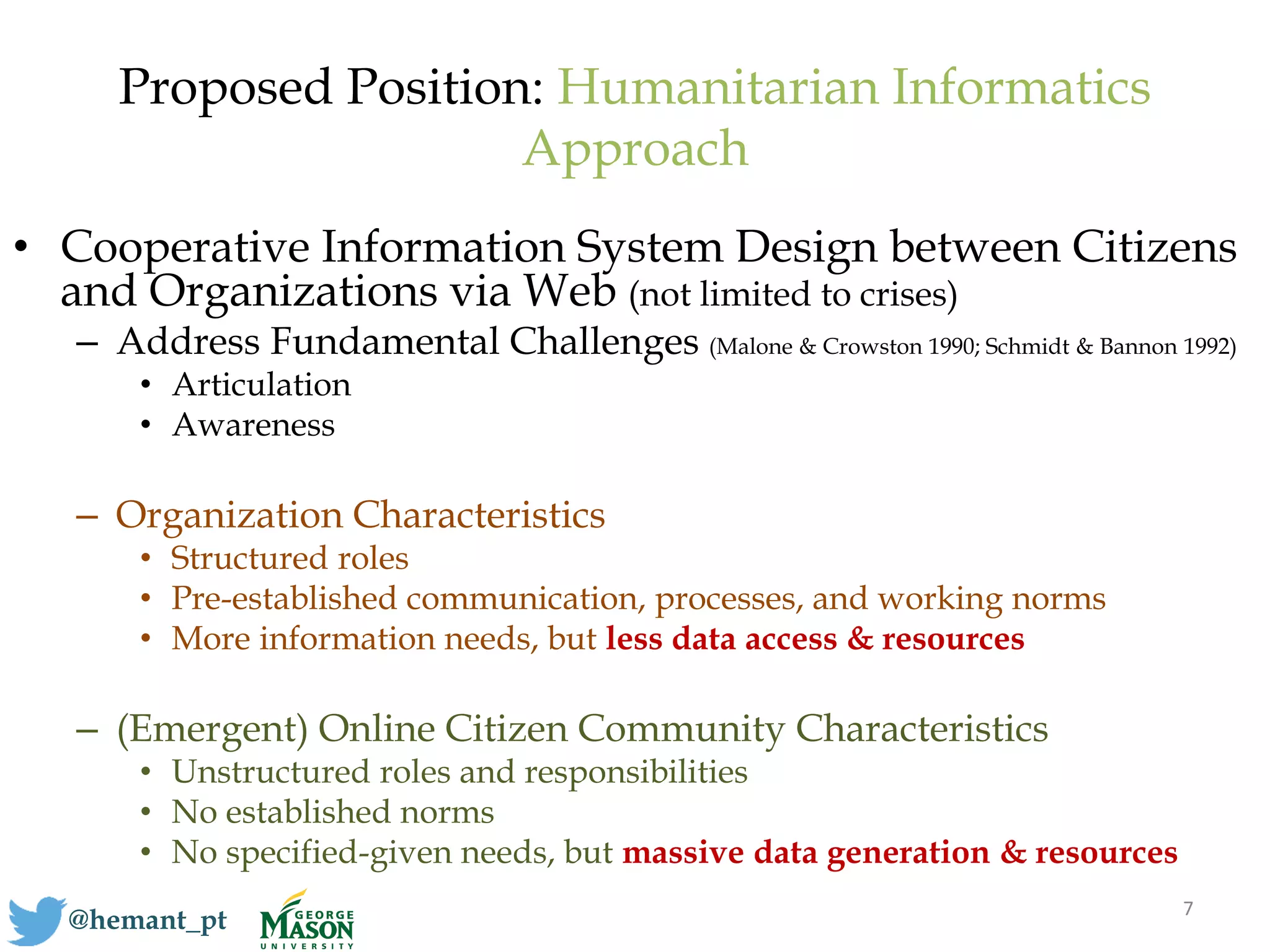 Proposed Position: Humanitarian Informatics Approach

• Cooperative Information System Design between Citizens and Organizations via Web (not limited to crises)
  – Address Fundamental Challenges (Malone & Crowston 1990; Schmidt & Bannon 1992)
    • Articulation
    • Awareness

  – Organization Characteristics
    • Structured roles
    • Pre-established communication, processes, and working norms
    • More information needs, but less data access & resources

  – (Emergent) Online Citizen Community Characteristics
    • Unstructured roles and responsibilities
    • No established norms
    • No specified-given needs, but massive data generation & resources

@hemant_pt

GEORGE MASON UNIVERSITY

7